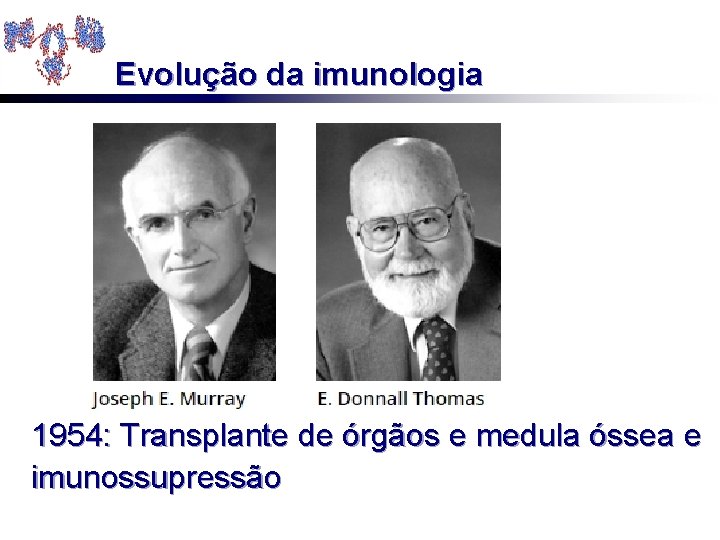 Evolução da imunologia

Joseph E. Murray

E. Donnall Thomas

1954: Transplante de órgãos e medula óssea e imunossupressão